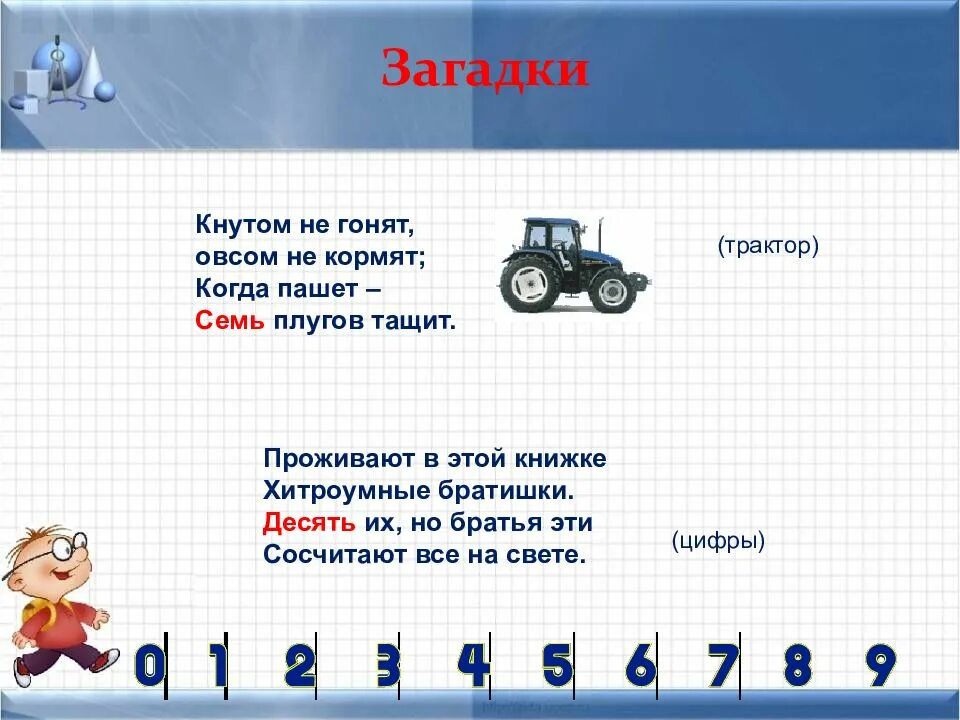 Загадки

Кнутом не гонят,
овсом не кормят;
Когда пашет –
Семь плугов тащит.

(трактор)

Проживают в этой книжке
Хитроумные братишки.
Десять их, но братья эти
Сосчитают все на свете.

(цифры)

0 1 2 3 4 5 6 7 8 9